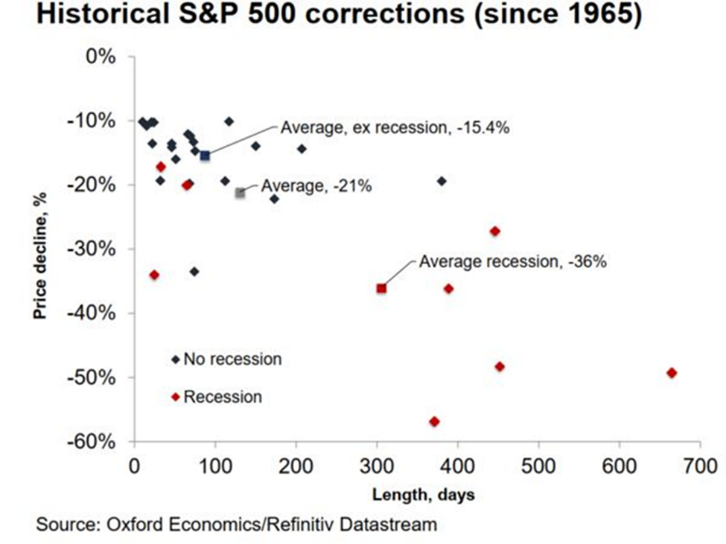 Historical S&P 500 corrections (since 1965)

0%
-10%
-20%
-30%
-40%
-50%
-60%

Price decline, %

Average, ex recession, -15.4%
Average, -21%
Average recession, -36%

No recession
Recession

0
100
200
300
400
500
600
700

Length, days

Source: Oxford Economics/Refinitiv Datastream